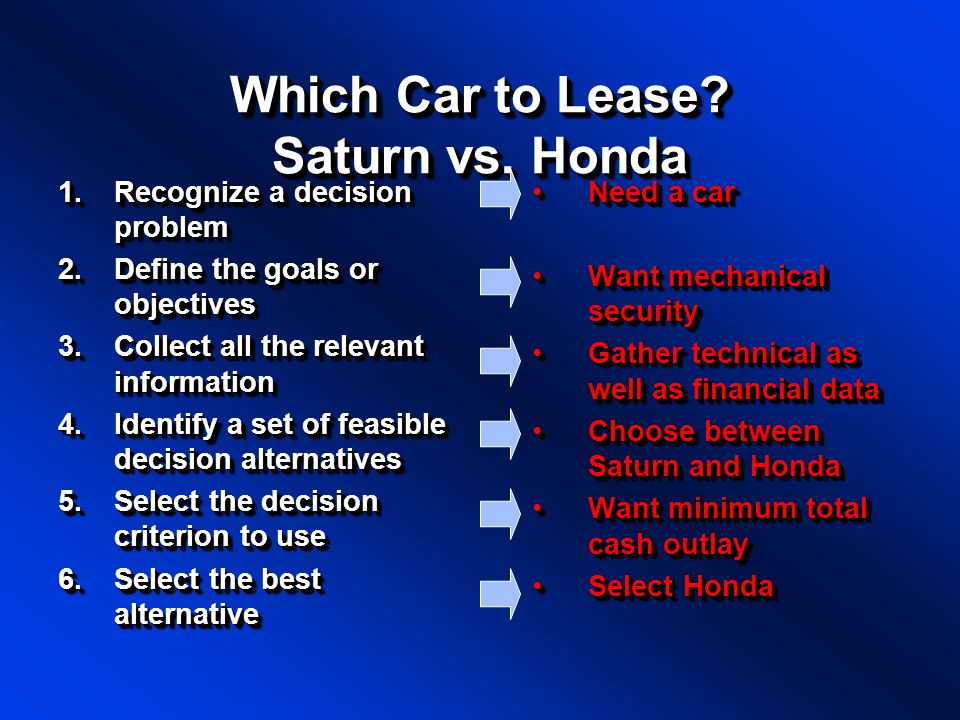 Which Car to Lease?
Saturn vs. Honda

1. Recognize a decision problem
2. Define the goals or objectives
3. Collect all the relevant information
4. Identify a set of feasible decision alternatives
5. Select the decision criterion to use
6. Select the best alternative

• Need a car
• Want mechanical security
• Gather technical as well as financial data
• Choose between Saturn and Honda
• Want minimum total cash outlay
• Select Honda